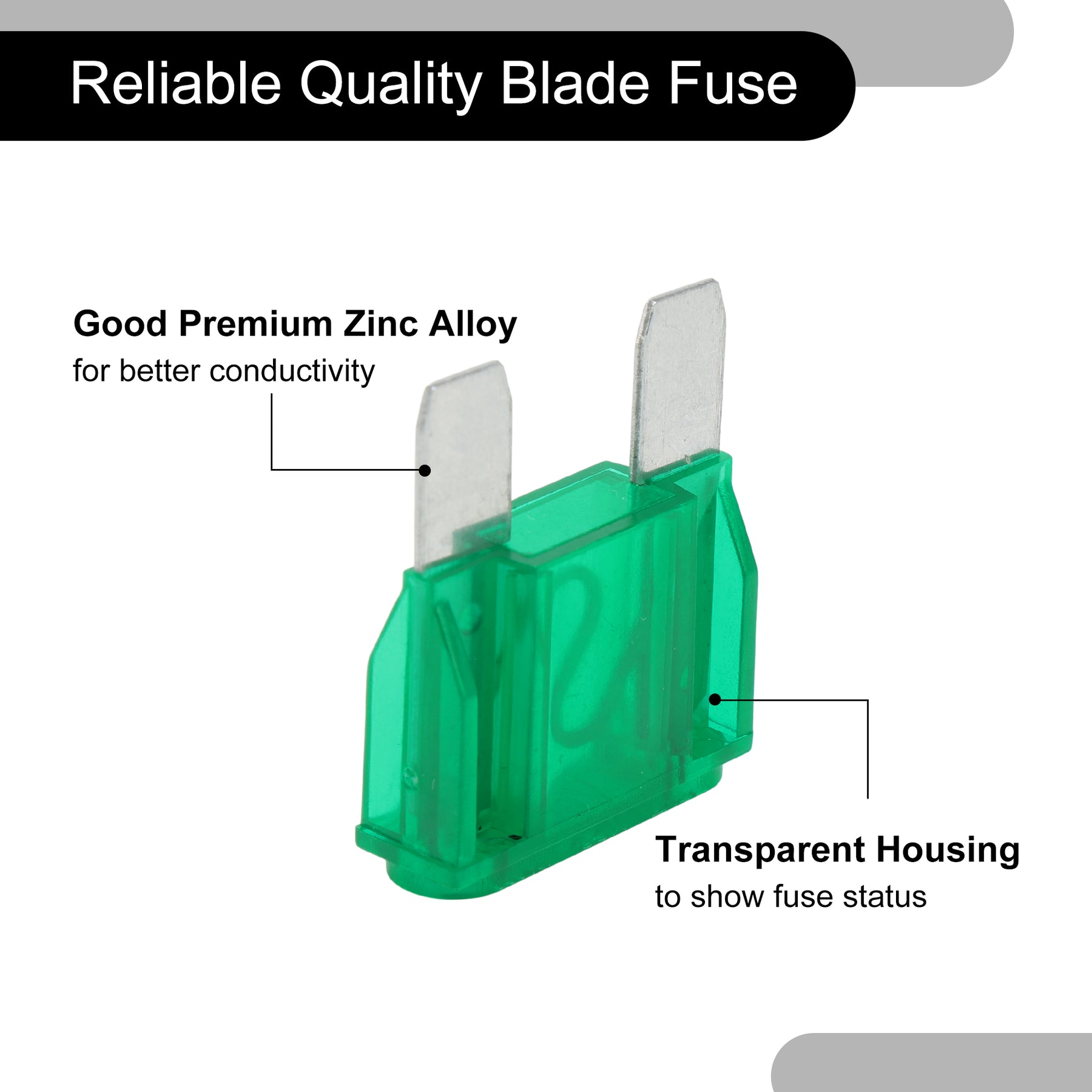 Reliable Quality Blade Fuse

Good Premium Zinc Alloy
for better conductivity

Transparent Housing
to show fuse status